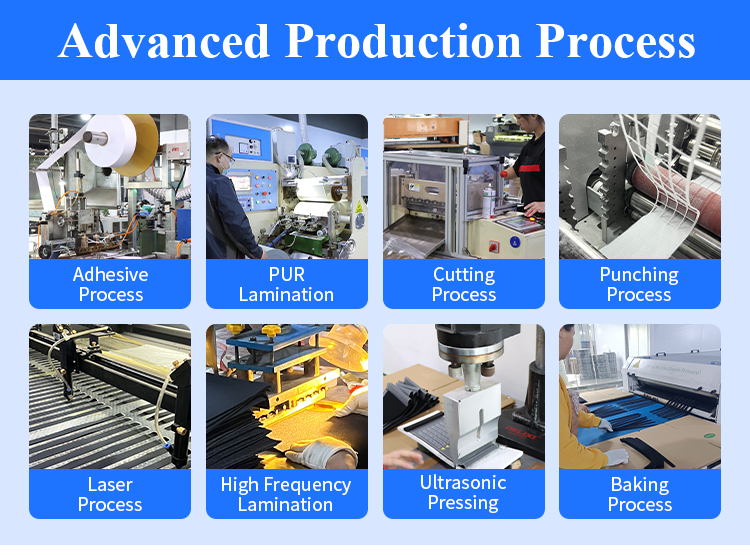 Advanced Production Process

Adhesive Process

PUR Lamination

Cutting Process

Punching Process

Laser Process

High Frequency Lamination

Ultrasonic Pressing

Baking Process